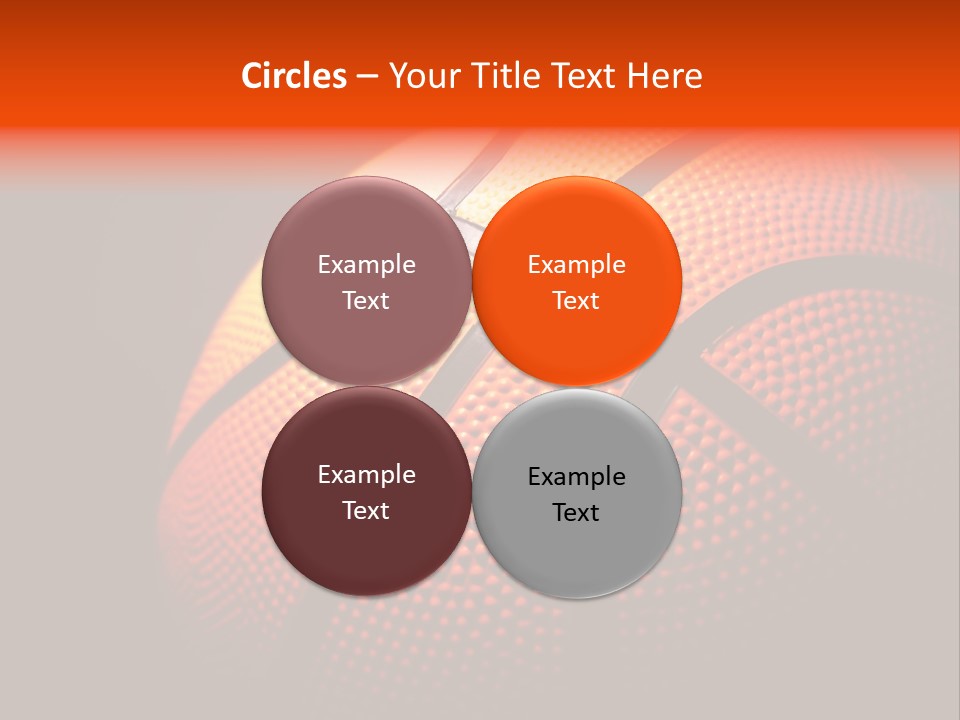 Circles – Your Title Text Here

Example Text

Example Text

Example Text

Example Text